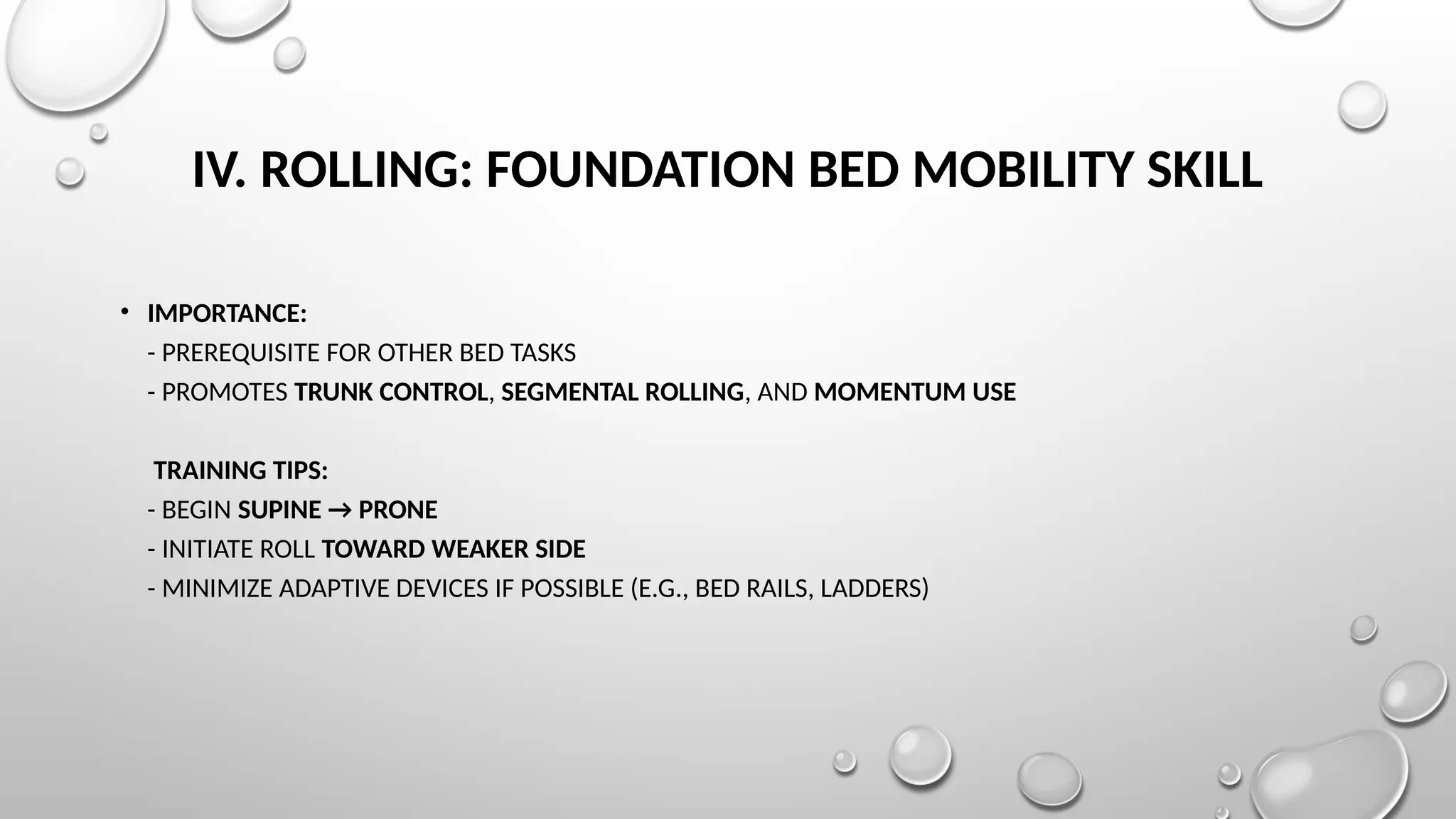 IV. ROLLING: FOUNDATION BED MOBILITY SKILL

• IMPORTANCE:
- PREREQUISITE FOR OTHER BED TASKS
- PROMOTES TRUNK CONTROL, SEGMENTAL ROLLING, AND MOMENTUM USE

TRAINING TIPS:
- BEGIN SUPINE → PRONE
- INITIATE ROLL TOWARD WEAKER SIDE
- MINIMIZE ADAPTIVE DEVICES IF POSSIBLE (E.G., BED RAILS, LADDERS)